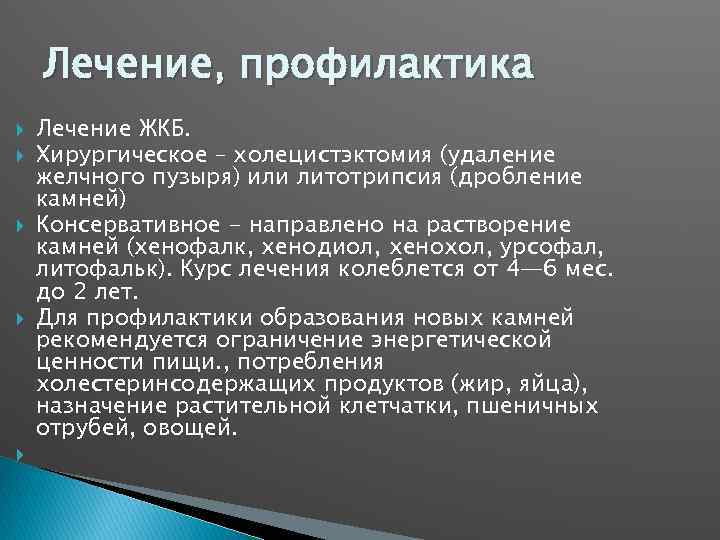 Лечение, профилактика

Лечение ЖКБ.

Хирургическое – холецистэктомия (удаление желчного пузыря) или литотрипсия (дробление камней)

Консервативное - направлено на растворение камней (хенофалк, хенодиол, хенохол, урсофал, литофальк). Курс лечения колеблется от 4—6 мес. до 2 лет.

Для профилактики образования новых камней рекомендуется ограничение энергетической ценности пищи., потребления холестеринсодержащих продуктов (жир, яйца), назначение растительной клетчатки, пшеничных отрубей, овощей.